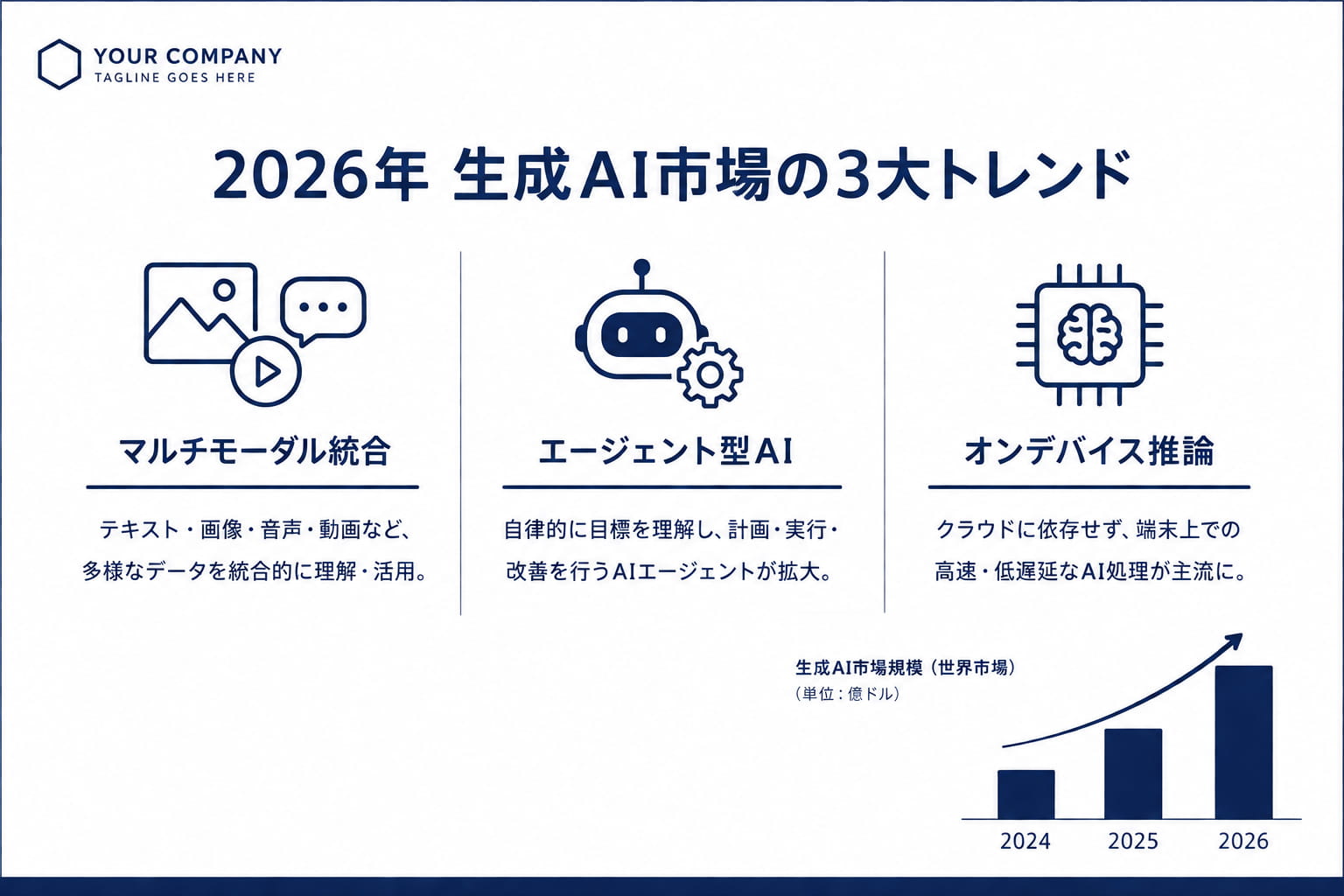 YOUR COMPANY
TAGLINE GOES HERE

2026年 生成AI市場の3大トレンド

マルチモーダル統合

テキスト・画像・音声・動画など、多様なデータを統合的に理解・活用。

エージェント型AI

自律的に目標を理解し、計画・実行・改善を行うAIエージェントが拡大。

オンデバイス推論

クラウドに依存せず、端末上での高速・低遅延なAI処理が主流に。

生成AI市場規模（世界市場）
（単位：億ドル）

2024
2025
2026